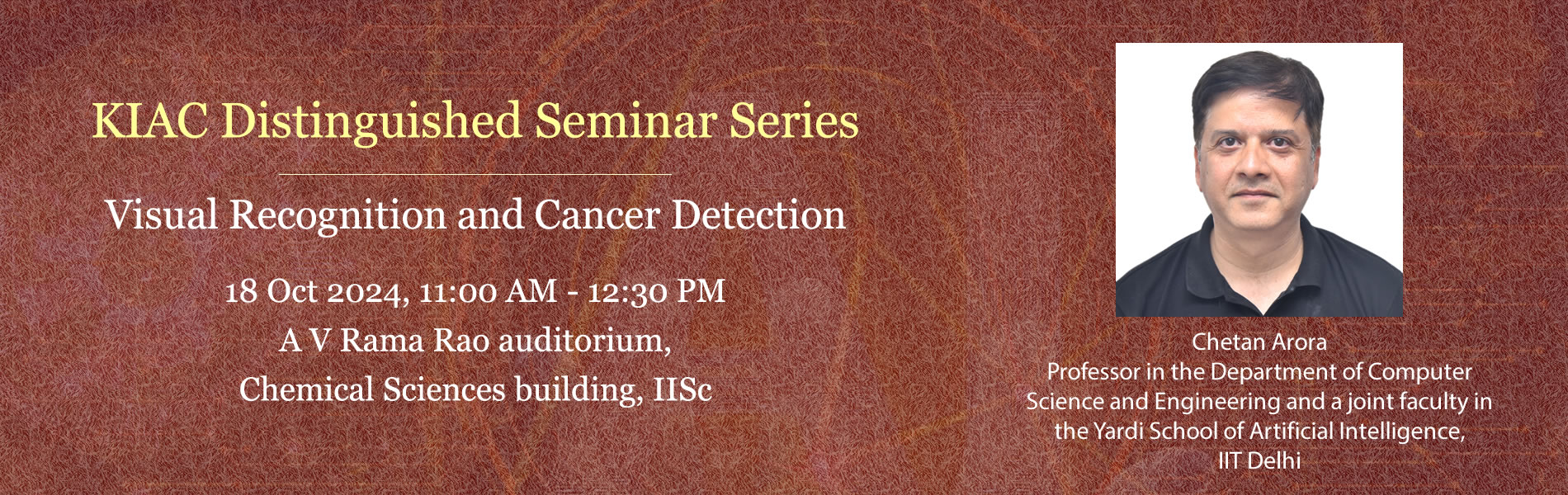 KIAC Distinguished Seminar Series

Visual Recognition and Cancer Detection

18 Oct 2024, 11:00 AM - 12:30 PM
A V Rama Rao auditorium,
Chemical Sciences building, IISc

Chetan Arora
Professor in the Department of Computer Science and Engineering and a joint faculty in the Yardi School of Artificial Intelligence, IIT Delhi